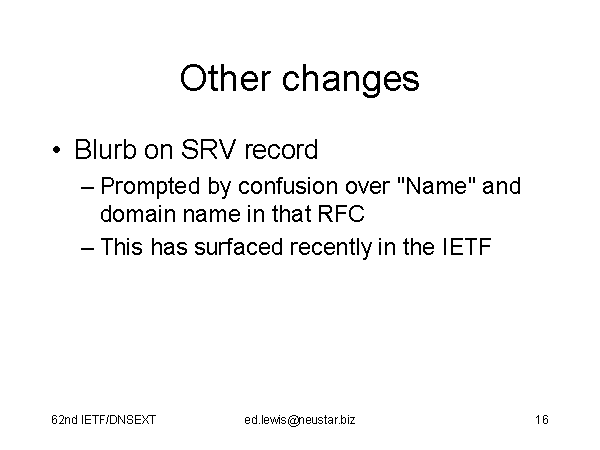 Other changes

• Blurb on SRV record
– Prompted by confusion over "Name" and domain name in that RFC
– This has surfaced recently in the IETF

62nd IETF/DNSEXT ed.lewis@neustar.biz 16